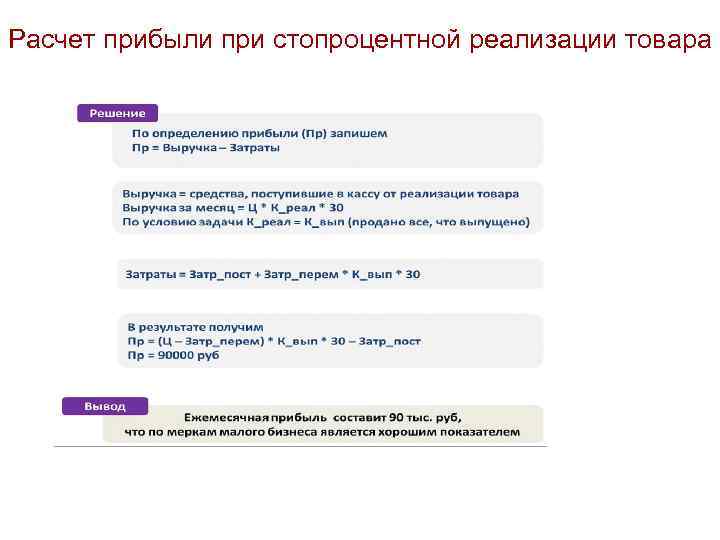 Расчет прибыли при стопроцентной реализации товара

Решение

По определению прибыли (Пр) запишем
Пр = Выручка – Затраты

Выручка = средства, поступившие в кассу от реализации товара
Выручка за месяц = Ц * К_реал * 30
По условию задачи К_реал = К_вып (продано все, что выпущено)

Затраты = Затр_пост + Затр_перем * К_вып * 30

В результате получим
Пр = (Ц – Затр_перем) * К_вып * 30 – Затр_пост
Пр = 90000 руб

Вывод

Ежемесячная прибыль составит 90 тыс. руб, что по меркам малого бизнеса является хорошим показателем